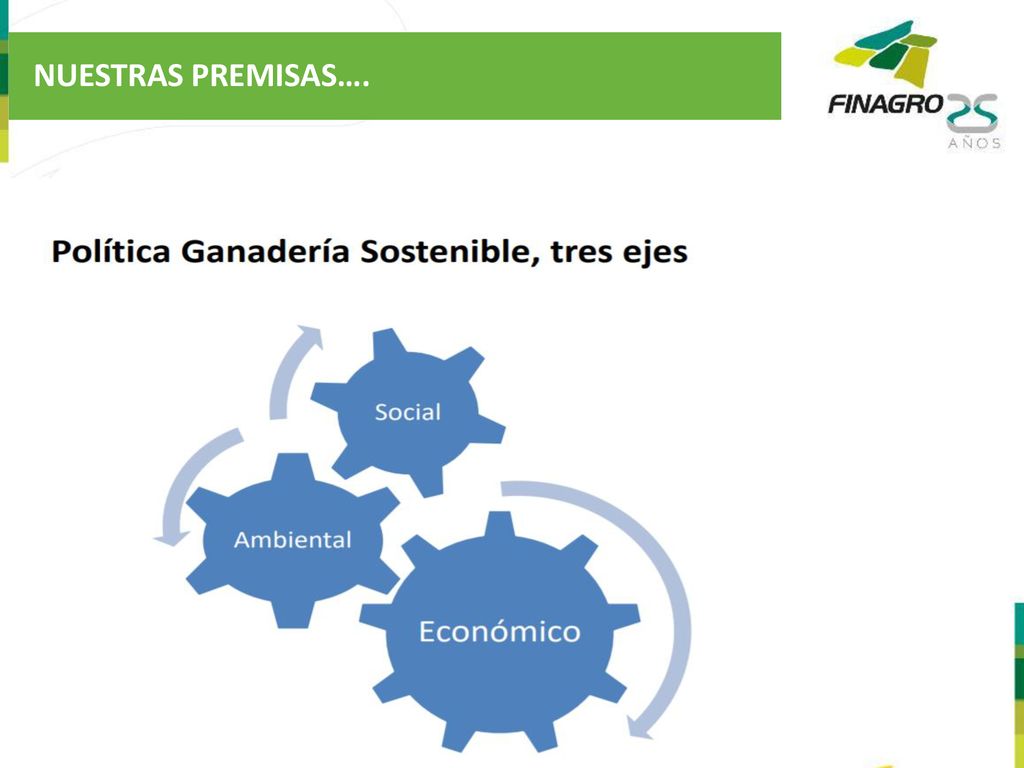 NUESTRAS PREMISAS….

FINAGRO 25 AÑOS

Política Ganadería Sostenible, tres ejes

Social

Ambiental

Económico